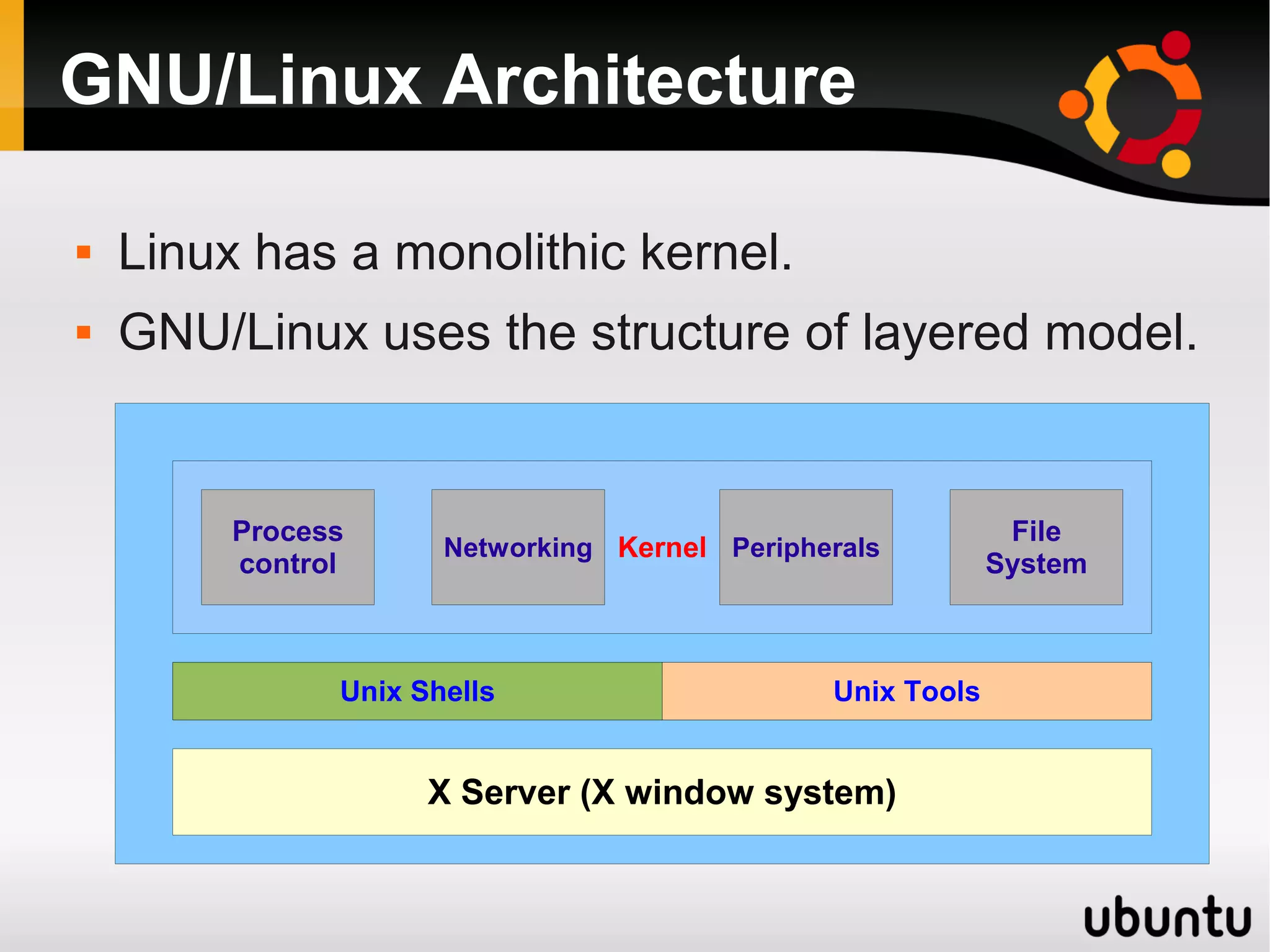 GNU/Linux Architecture

▪ Linux has a monolithic kernel.

▪ GNU/Linux uses the structure of layered model.

Process control

Networking

Kernel

Peripherals

File System

Unix Shells

Unix Tools

X Server (X window system)

ubuntu